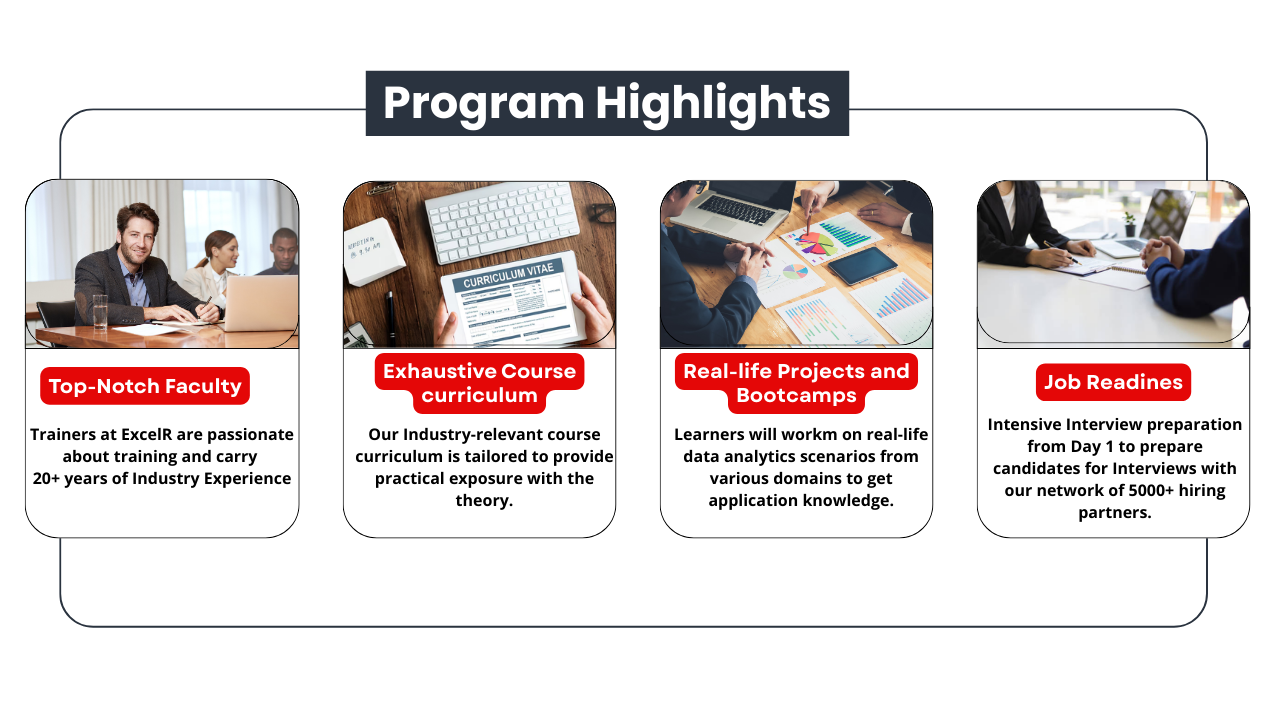 Program Highlights

Top-Notch Faculty

Trainers at ExcelR are passionate about training and carry 20+ years of Industry Experience

CURRICULUM VITAE

Exhaustive Course curriculum

Our Industry-relevant course curriculum is tailored to provide practical exposure with the theory.

Real-life Projects and Bootcamps

Learners will workm on real-life data analytics scenarios from various domains to get application knowledge.

Job Readines

Intensive Interview preparation from Day 1 to prepare candidates for Interviews with our network of 5000+ hiring partners.